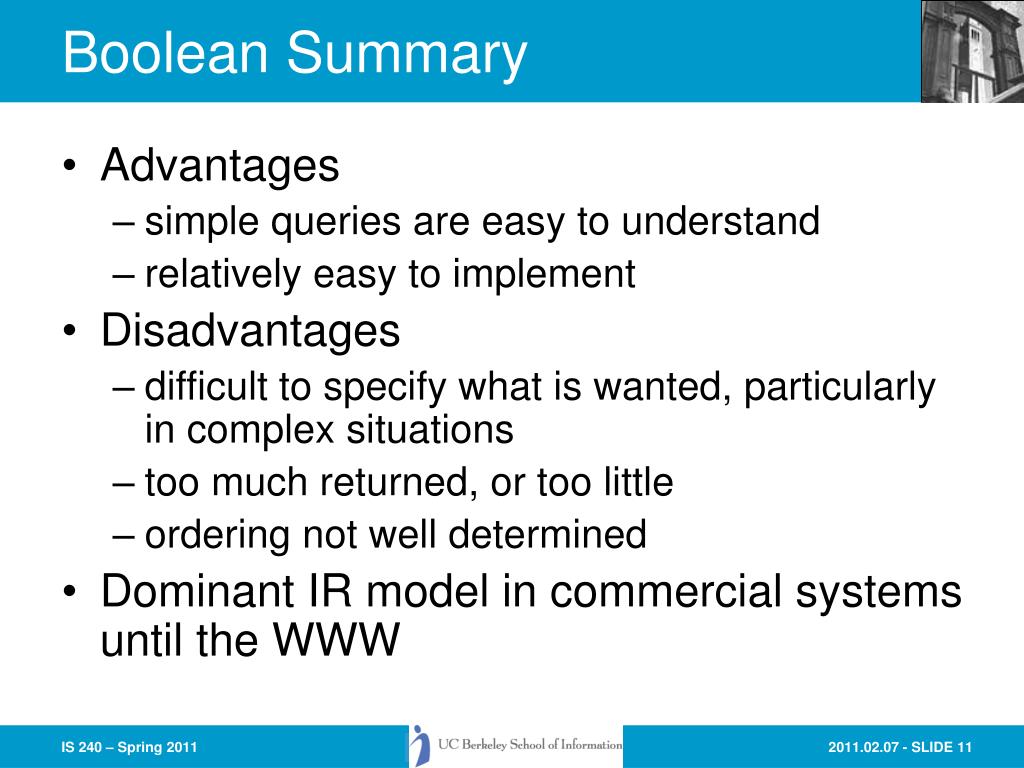 Boolean Summary

• Advantages
– simple queries are easy to understand
– relatively easy to implement
• Disadvantages
– difficult to specify what is wanted, particularly in complex situations
– too much returned, or too little
– ordering not well determined
• Dominant IR model in commercial systems until the WWW

IS 240 – Spring 2011

UC Berkeley School of Information

2011.02.07 - SLIDE 11